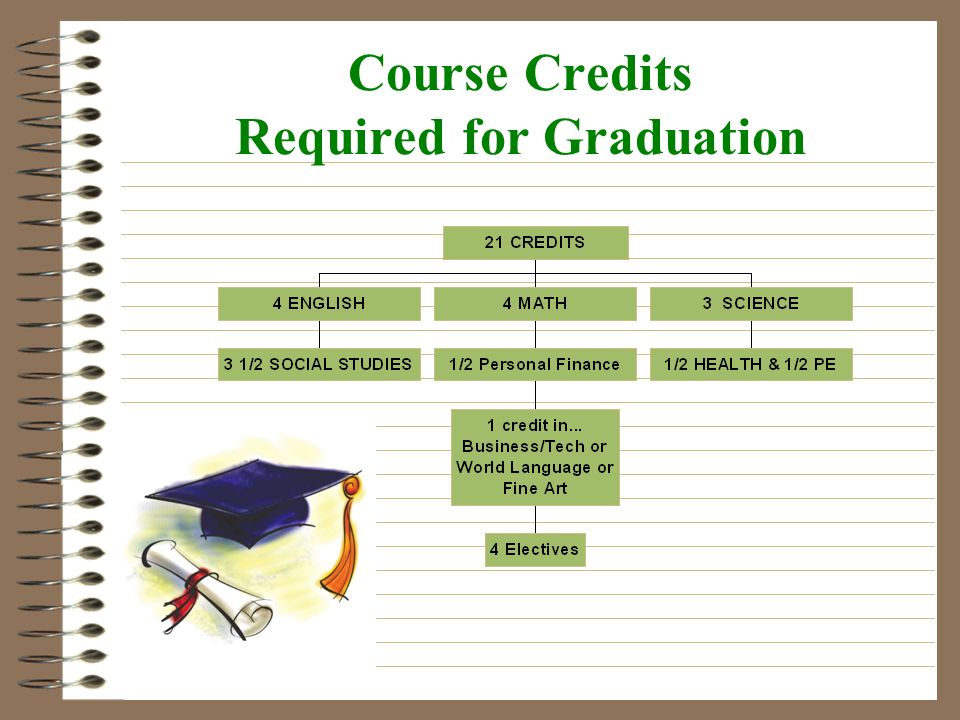 Course Credits
Required for Graduation

21 CREDITS

4 ENGLISH

4 MATH

3 SCIENCE

3 1/2 SOCIAL STUDIES

1/2 Personal Finance

1/2 HEALTH & 1/2 PE

1 credit in... Business/Tech or World Language or Fine Art

4 Electives